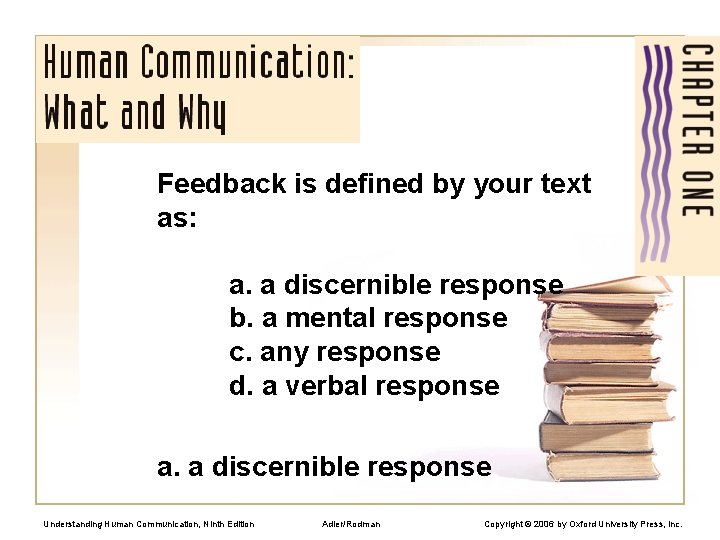 Human Communication: What and Why

CHAPTER ONE

Feedback is defined by your text as:

a. a discernible response
b. a mental response
c. any response
d. a verbal response

a. a discernible response

Understanding Human Communication, Ninth Edition Adler/Rodman Copyright © 2006 by Oxford University Press, Inc.